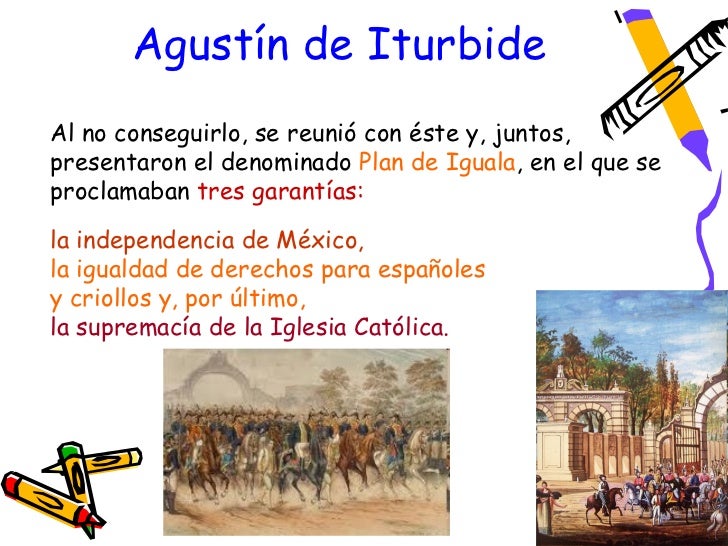 Agustín de Iturbide

Al no conseguirlo, se reunió con éste y, juntos, presentaron el denominado Plan de Iguala, en el que se proclamaban tres garantías:

la independencia de México,
la igualdad de derechos para españoles y criollos y, por último,
la supremacía de la Iglesia Católica.